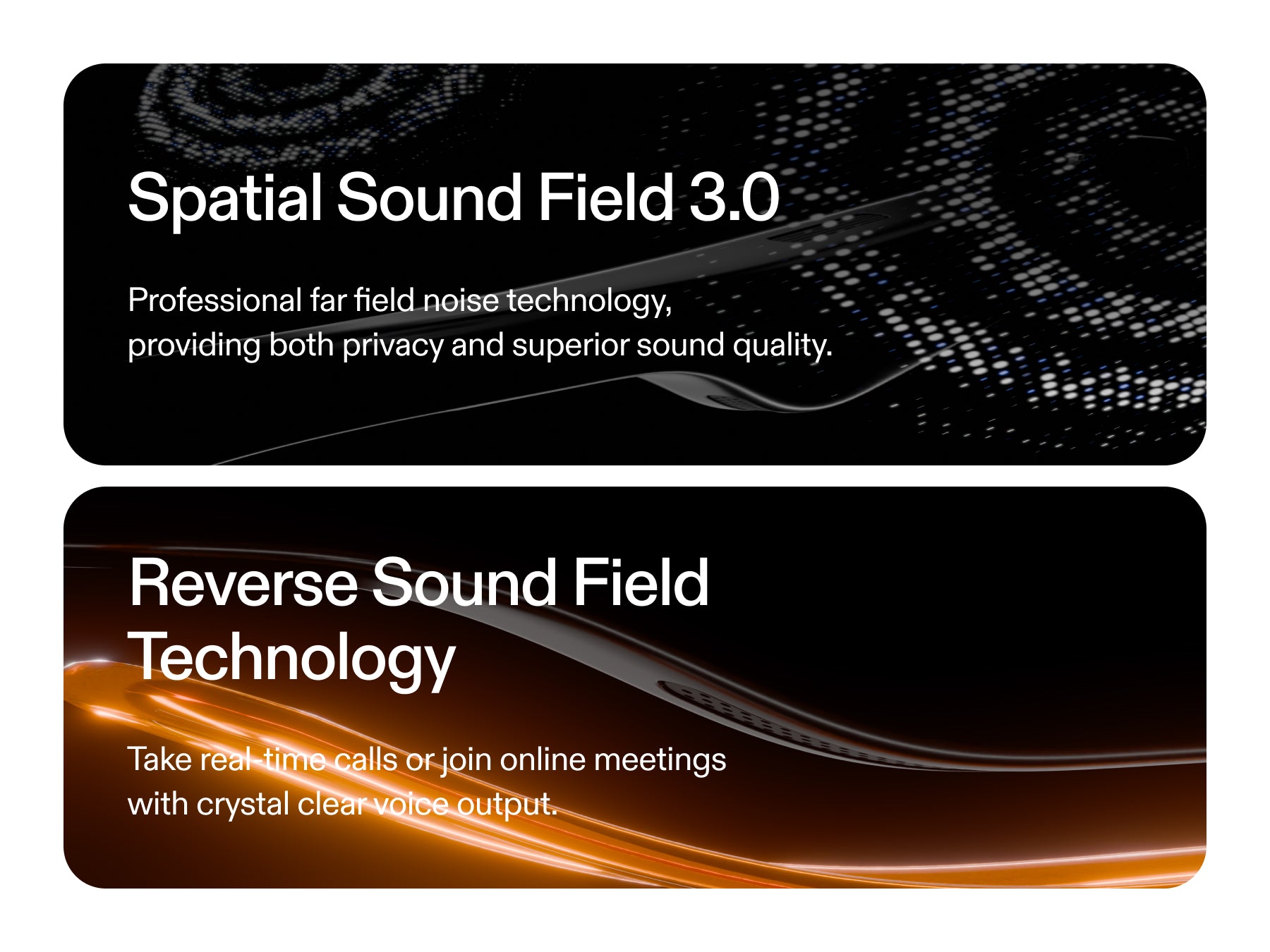 Spatial Sound Field 3.0

Professional far field noise technology, providing both privacy and superior sound quality.

Reverse Sound Field Technology

Take real-time calls or join online meetings with crystal clear voice output.